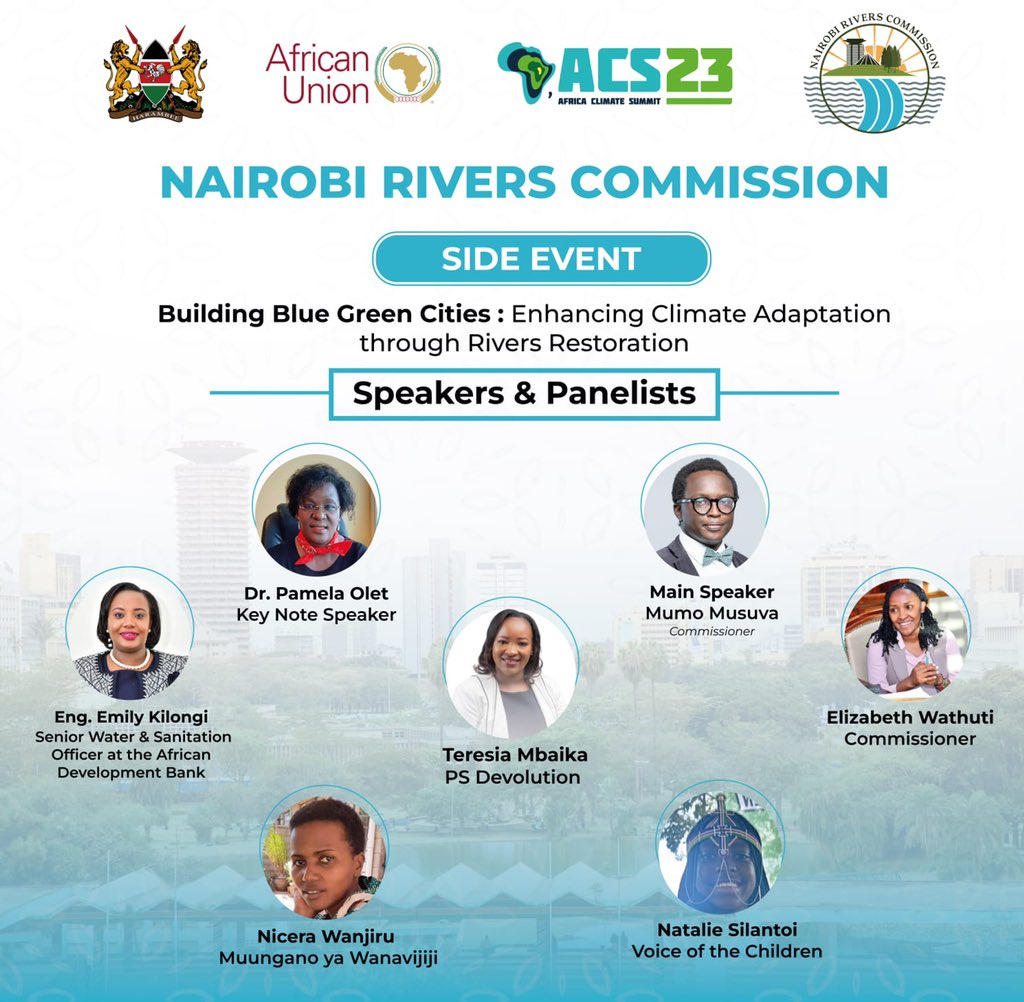 HARAMBEE

African Union

ACS23 AFRICA CLIMATE SUMMIT

NAIROBI RIVERS COMMISSION

NAIROBI RIVERS COMMISSION

SIDE EVENT

Building Blue Green Cities : Enhancing Climate Adaptation through Rivers Restoration

Speakers & Panelists

Dr. Pamela Olet
Key Note Speaker

Main Speaker
Mumo Musuva
Commissioner

Eng. Emily Kilongi
Senior Water & Sanitation Officer at the African Development Bank

Teresia Mbaika
PS Devolution

Elizabeth Wathuti
Commissioner

Nicera Wanjiru
Muungano ya Wanavijiji

Natalie Silantoi
Voice of the Children